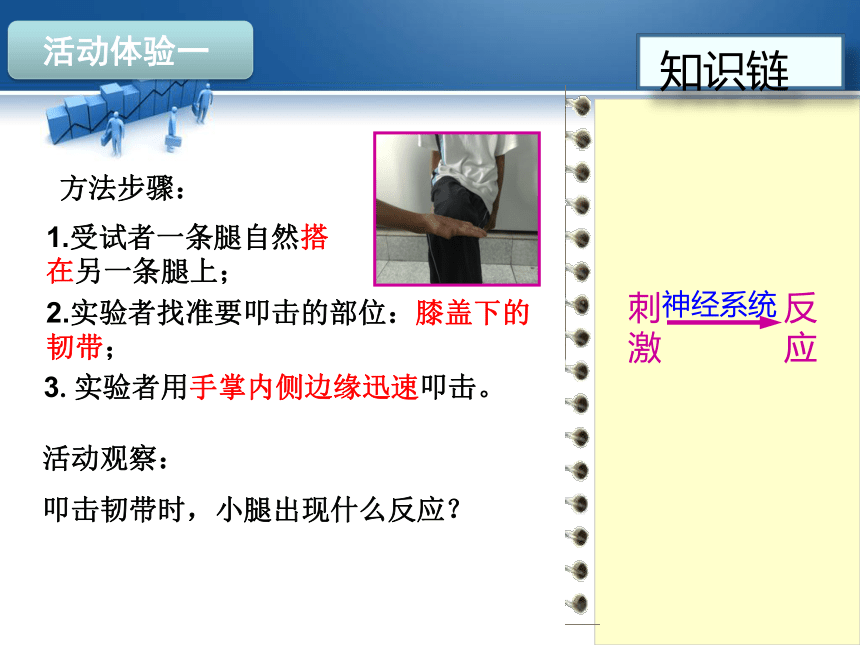 活动体验一

知识链

方法步骤：

1.受试者一条腿自然搭在另一条腿上；

2.实验者找准要叩击的部位：膝盖下的韧带；

3. 实验者用手掌内侧边缘迅速叩击。

活动观察：

叩击韧带时，小腿出现什么反应？

刺激 神经系统 反应